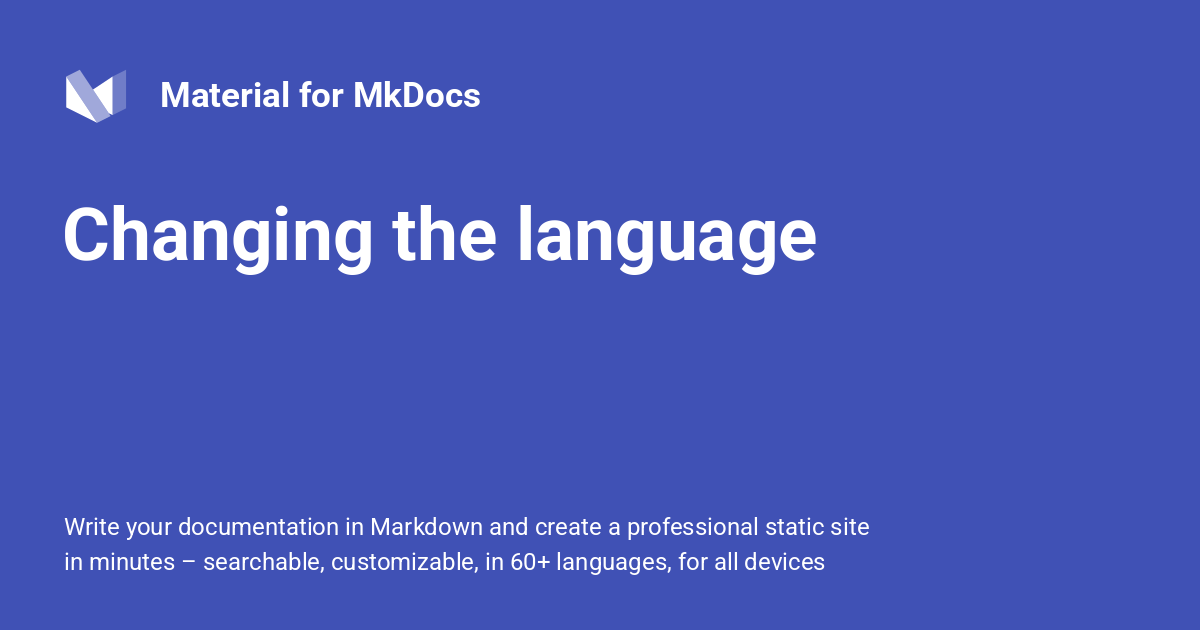 Material for MkDocs

Changing the language

Write your documentation in Markdown and create a professional static site in minutes – searchable, customizable, in 60+ languages, for all devices